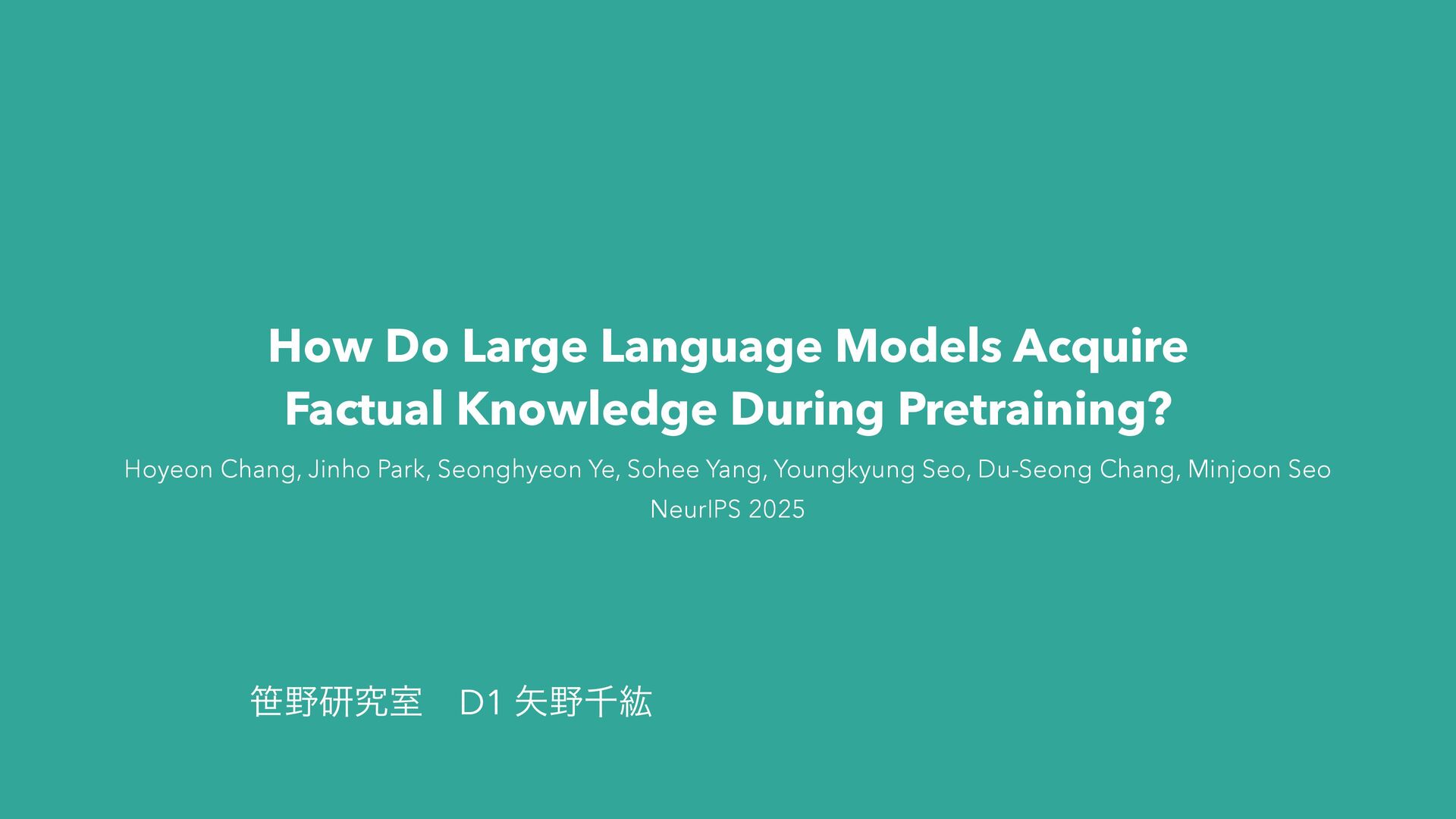 How Do Large Language Models Acquire Factual Knowledge During Pretraining?

Hoyeon Chang, Jinho Park, Seonghyeon Ye, Sohee Yang, Youngkyung Seo, Du-Seong Chang, Minjoon Seo

NeurIPS 2025

笹野研究室　D1 矢野千紘